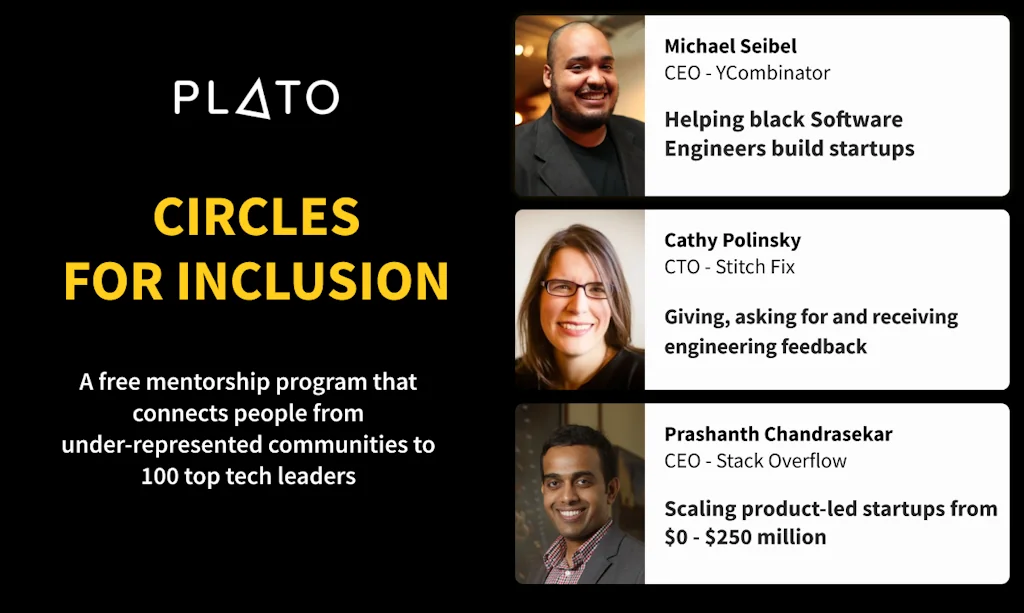 PLATO

CIRCLES FOR INCLUSION

A free mentorship program that connects people from under-represented communities to 100 top tech leaders

Michael Seibel
CEO - YCombinator

Helping black Software Engineers build startups

Cathy Polinsky
CTO - Stitch Fix

Giving, asking for and receiving engineering feedback

Prashanth Chandrasekar
CEO - Stack Overflow

Scaling product-led startups from \$0 - \$250 million